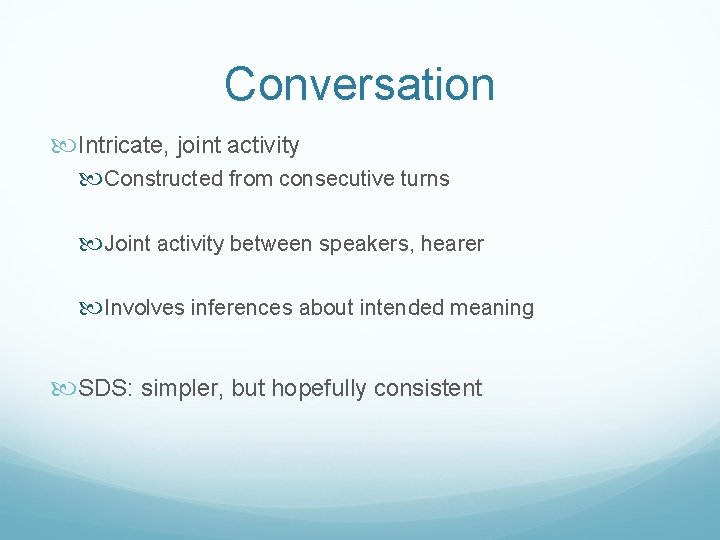 Conversation

Intricate, joint activity

Constructed from consecutive turns

Joint activity between speakers, hearer

Involves inferences about intended meaning

SDS: simpler, but hopefully consistent